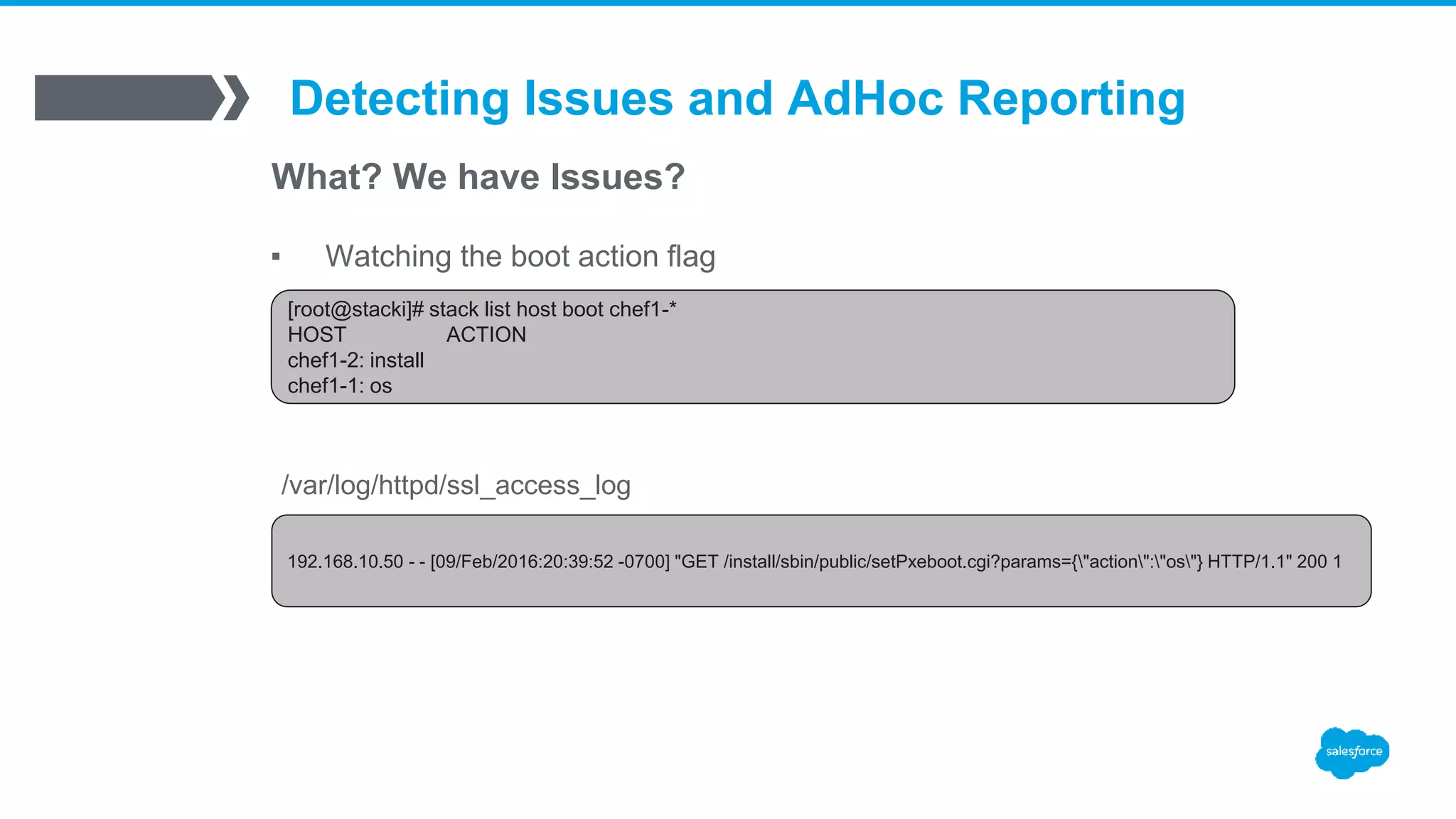 Detecting Issues and AdHoc Reporting

What? We have Issues?

▪ Watching the boot action flag

[root@stacki]# stack list host boot chef1-*
HOST ACTION
chef1-2: install
chef1-1: os

/var/log/httpd/ssl_access_log

192.168.10.50 - - [09/Feb/2016:20:39:52 -0700] "GET /install/sbin/public/setPxeboot.cgi?params={\"action\":\"os\"} HTTP/1.1" 200 1

salesforce